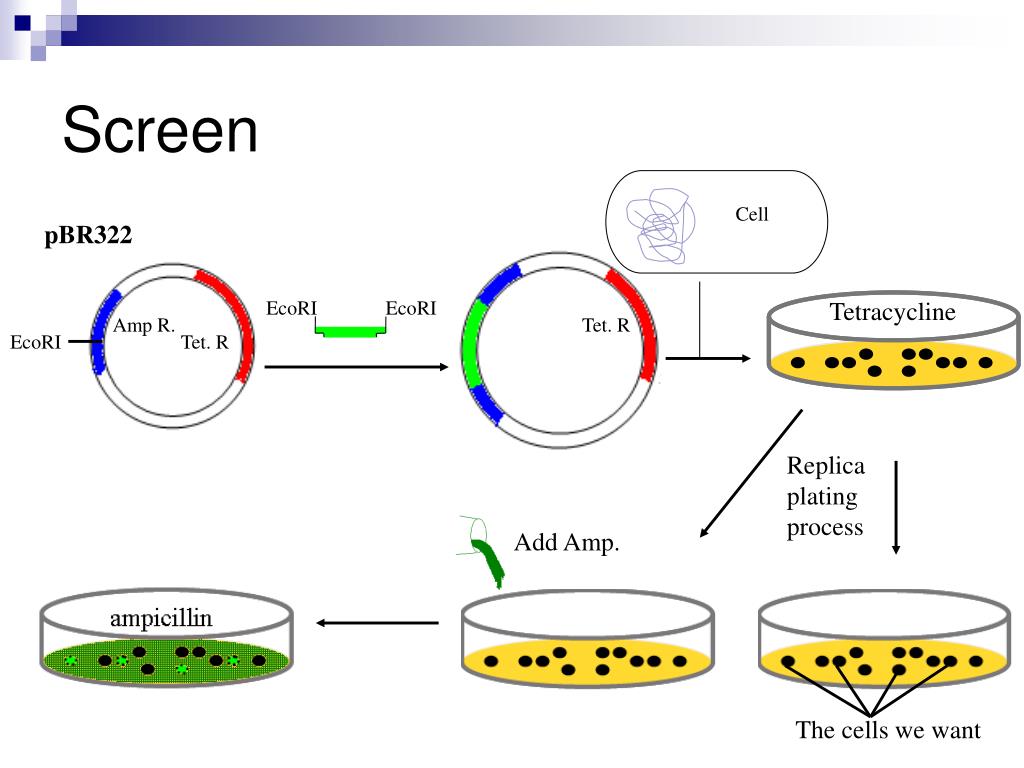 Screen

pBR322

EcoRI

Amp R.

Tet. R

EcoRI

EcoRI

Tet. R

Cell

Tetracycline

Replica plating process

Add Amp.

ampicillin

The cells we want